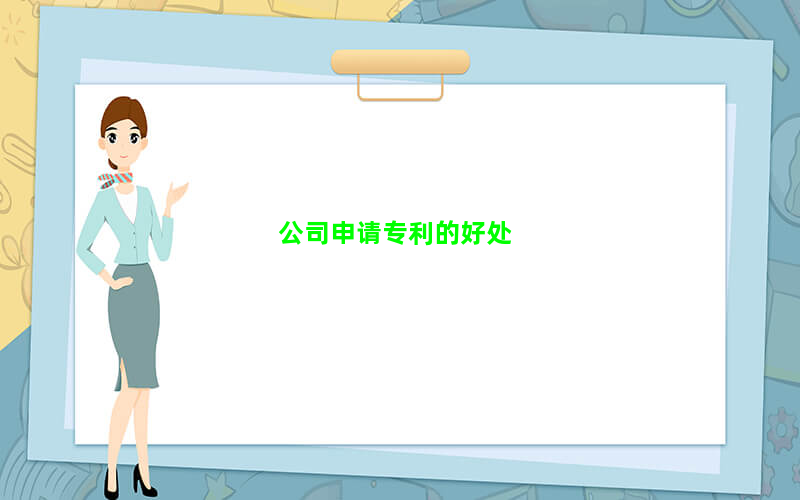 公司申请专利的好处